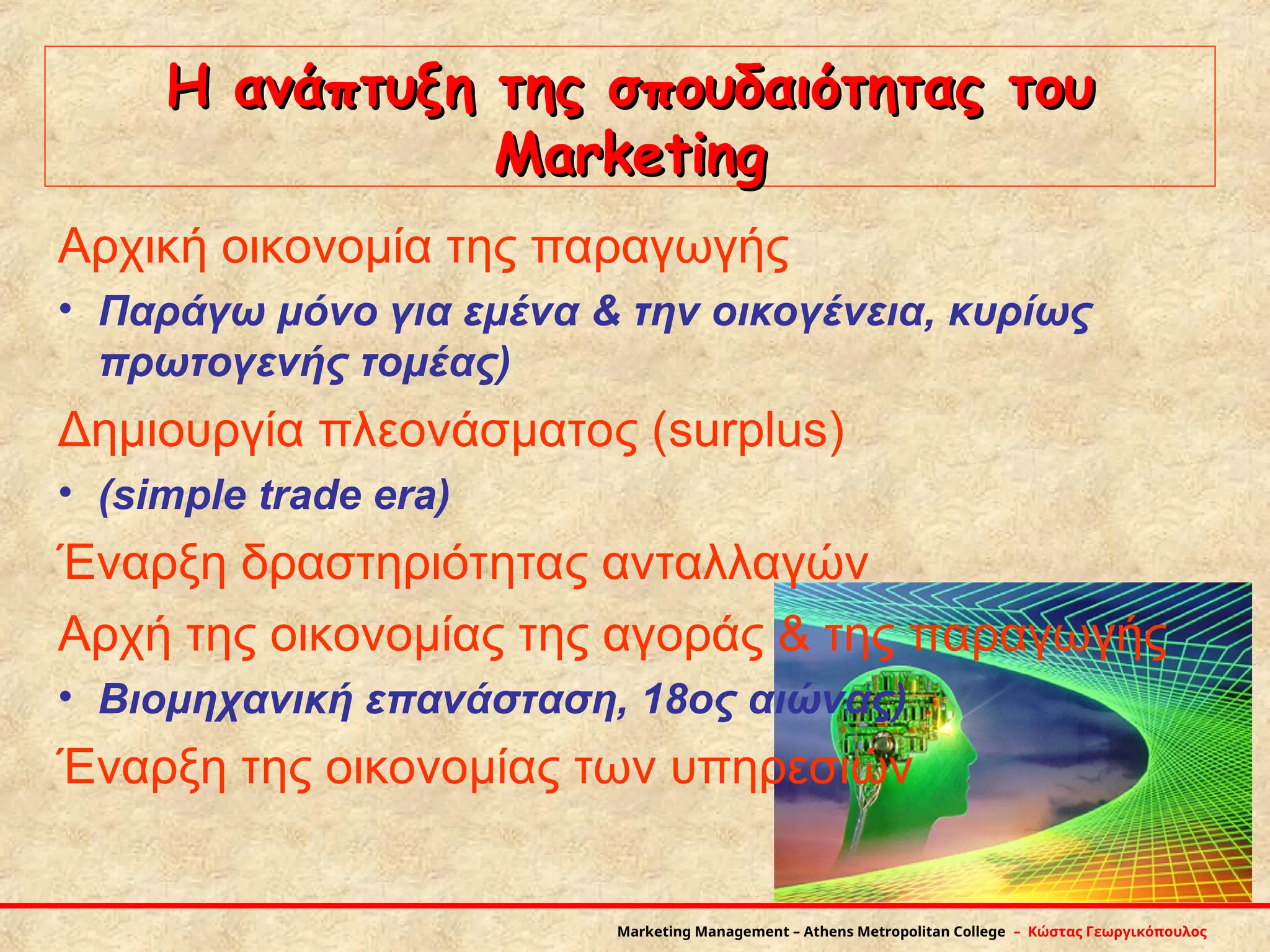 Η ανάπτυξη της σπουδαιότητας του Marketing

Αρχική οικονομία της παραγωγής

• Παράγω μόνο για εμένα & την οικογένεια, κυρίως πρωτογενής τομέας)

Δημιουργία πλεονάσματος (surplus)

• (simple trade era)

Έναρξη δραστηριότητας ανταλλαγών

Αρχή της οικονομίας της αγοράς & της παραγωγής

• Βιομηχανική επανάσταση, 18ος αιώνας)

Έναρξη της οικονομίας των υπηρεσιών

Marketing Management – Athens Metropolitan College – Κώστας Γεωργικόπουλος